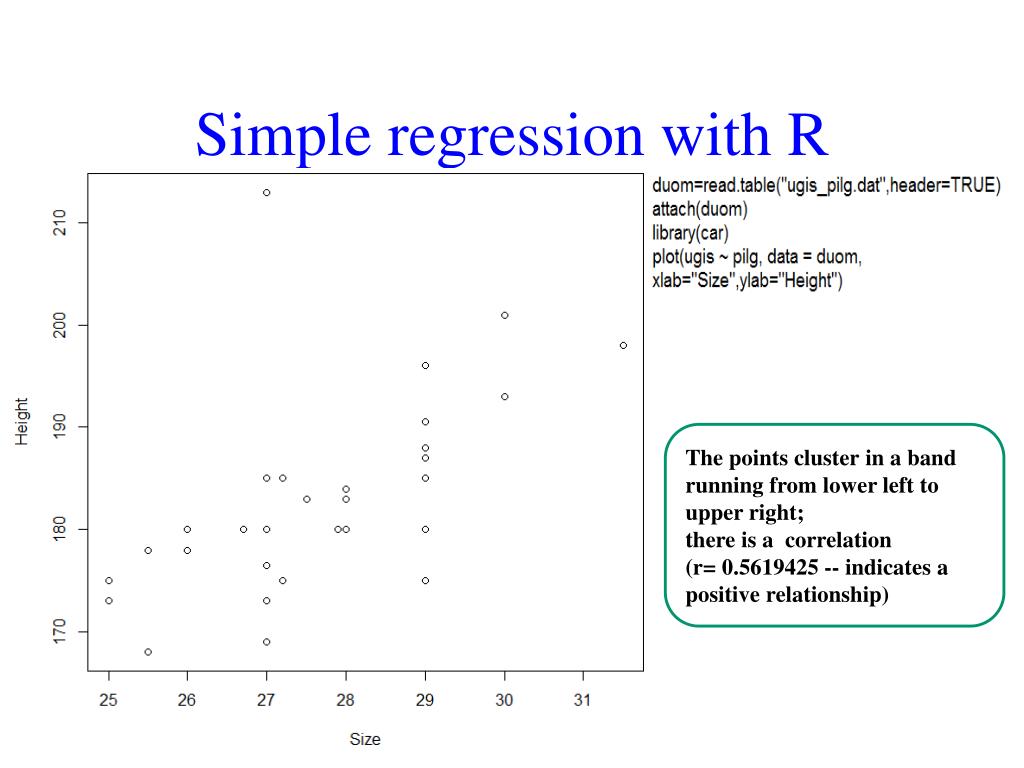 Simple regression with R

duom=read.table("ugis_pilg.dat",header=TRUE)
attach(duom)
library(car)
plot(ugis ~ pilg, data = duom, xlab="Size",ylab="Height")

Height

210
200
190
180
170

25 26 27 28 29 30 31

Size

The points cluster in a band running from lower left to upper right;
there is a correlation
(r= 0.5619425 -- indicates a positive relationship)